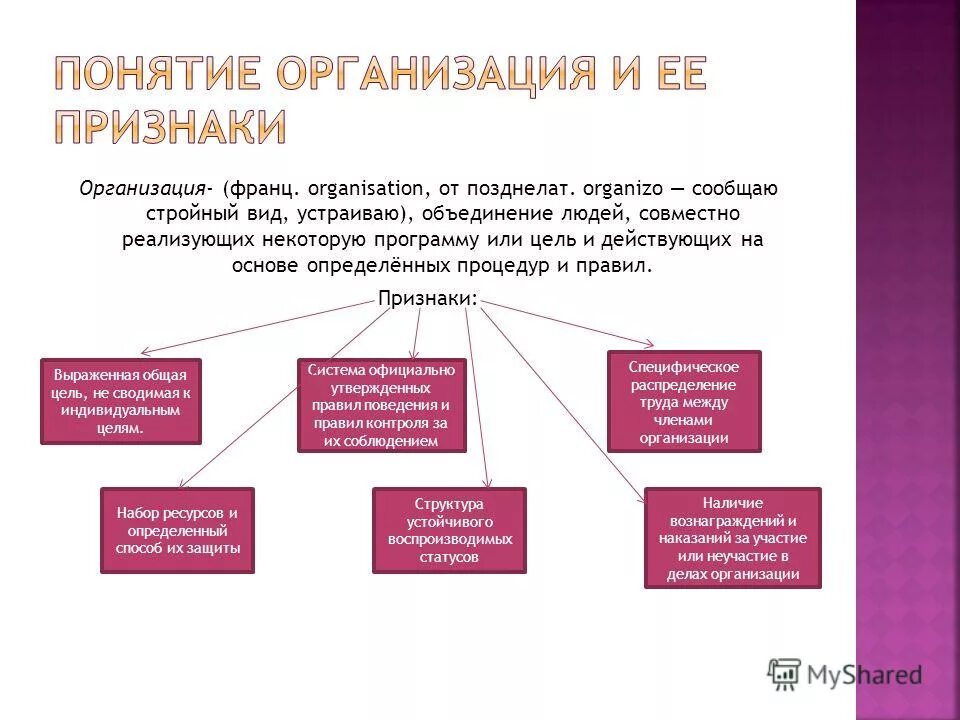 ПОНЯТИЕ ОРГАНИЗАЦИЯ И ЕЕ ПРИЗНАКИ

Организация- (франц. organisation, от позднелат. organizo — сообщаю стройный вид, устраиваю), объединение людей, совместно реализующих некоторую программу или цель и действующих на основе определённых процедур и правил.

Признаки:

Выраженная общая цель, не сводимая к индивидуальным целям.

Система официально утвержденных правил поведения и правил контроля за их соблюдением

Специфическое распределение труда между членами организации

Набор ресурсов и определенный способ их защиты

Структура устойчивого воспроизводимых статусов

Наличие вознаграждений и наказаний за участие или неучастие в делах организации

MyShared